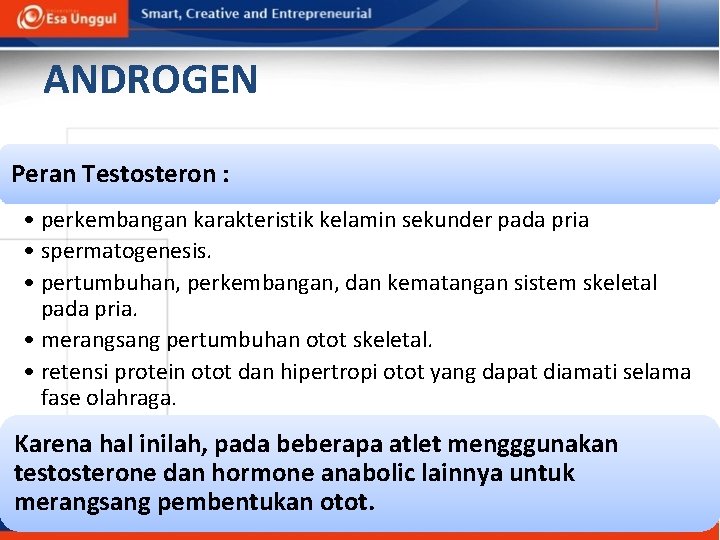 Esa Unggul

Smart, Creative and Entrepreneurial

ANDROGEN

Peran Testosteron :

• perkembangan karakteristik kelamin sekunder pada pria
• spermatogenesis.
• pertumbuhan, perkembangan, dan kematangan sistem skeletal pada pria.
• merangsang pertumbuhan otot skeletal.
• retensi protein otot dan hipertropi otot yang dapat diamati selama fase olahraga.

Karena hal inilah, pada beberapa atlet mengggunakan testosterone dan hormone anabolic lainnya untuk merangsang pembentukan otot.